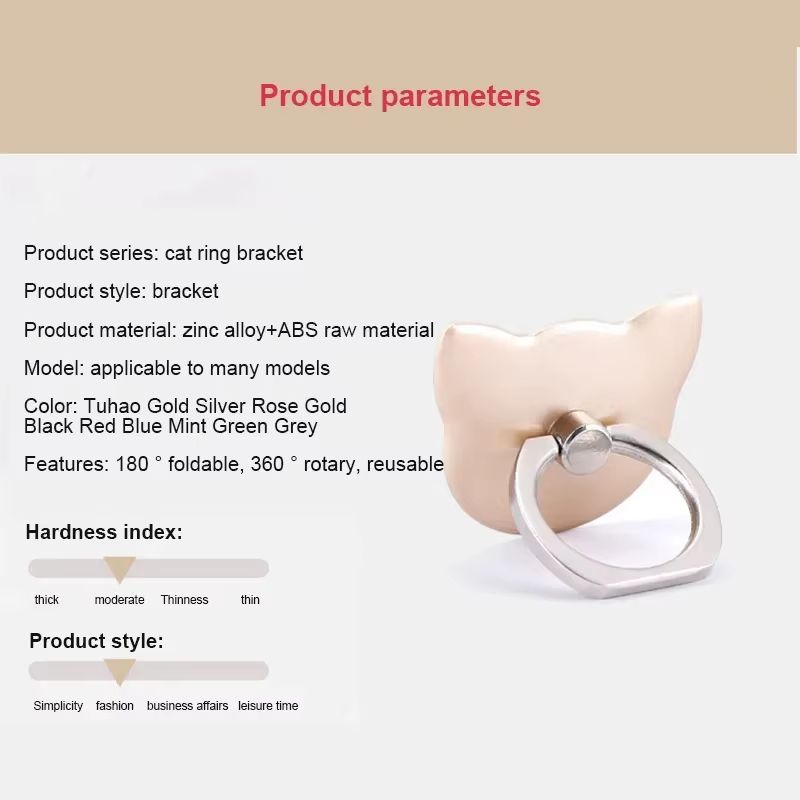 Product parameters

Product series: cat ring bracket

Product style: bracket

Product material: zinc alloy+ABS raw material

Model: applicable to many models

Color: Tuhao Gold Silver Rose Gold Black Red Blue Mint Green Grey

Features: 180 ° foldable, 360 ° rotary, reusable

Hardness index:

thick moderate Thinness thin

Product style:

Simplicity fashion business affairs leisure time